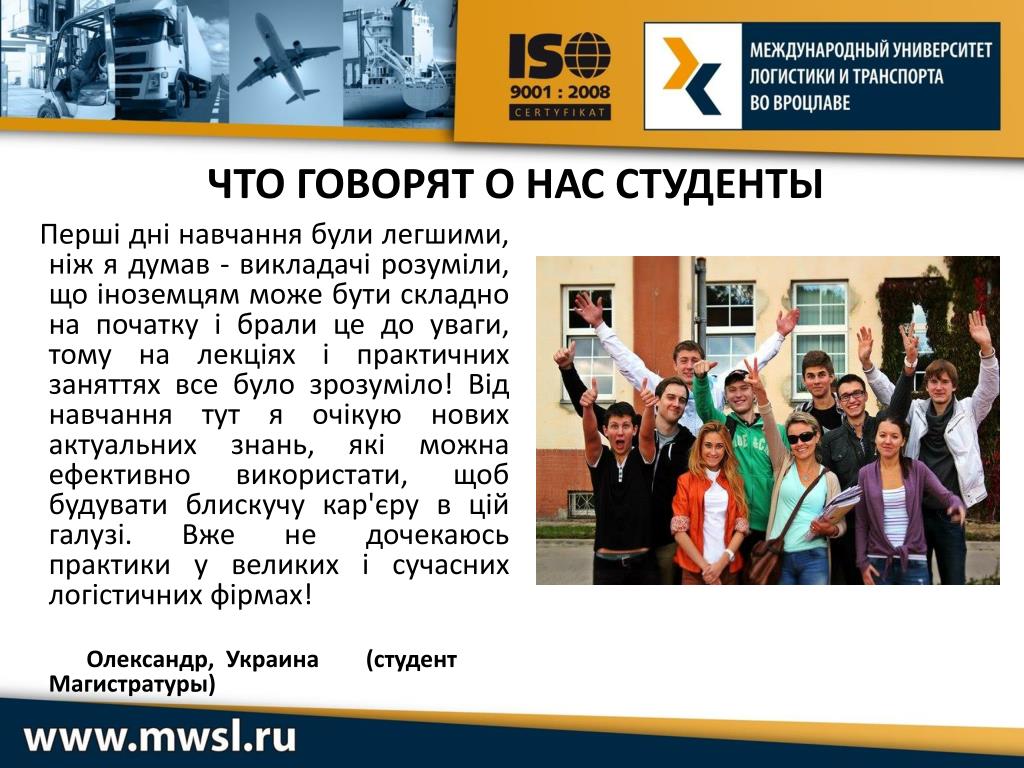 ISO 9001 : 2008 CERTYFIKAT

МЕЖДУНАРОДНЫЙ УНИВЕРСИТЕТ ЛОГИСТИКИ И ТРАНСПОРТА ВО ВРОЦЛАВЕ

ЧТО ГОВОРЯТ О НАС СТУДЕНТЫ

Перші дні навчання були легшими, ніж я думав - викладачі розуміли, що іноземцям може бути складно на початку і брали це до уваги, тому на лекціях і практичних заняттях все було зрозуміло! Від навчання тут я очікую нових актуальних знань, які можна ефективно використати, щоб будувати блискучу кар'єру в цій галузі. Вже не дочекаюсь практики у великих і сучасних логістичних фірмах!

Олександр, Украина (студент Магистратуры)

www.mwsl.ru